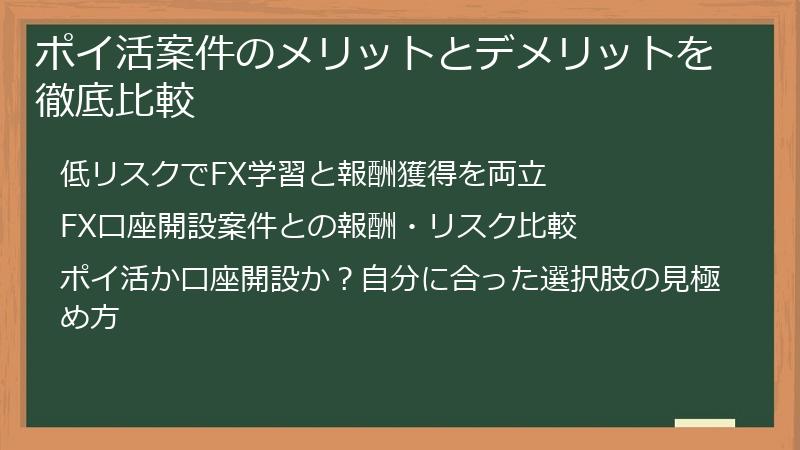 ポイ活案件のメリットとデメリットを徹底比較

低リスクでFX学習と報酬獲得を両立

FX口座開設案件との報酬・リスク比較

ポイ活か口座開設か？自分に合った選択肢の見極め方